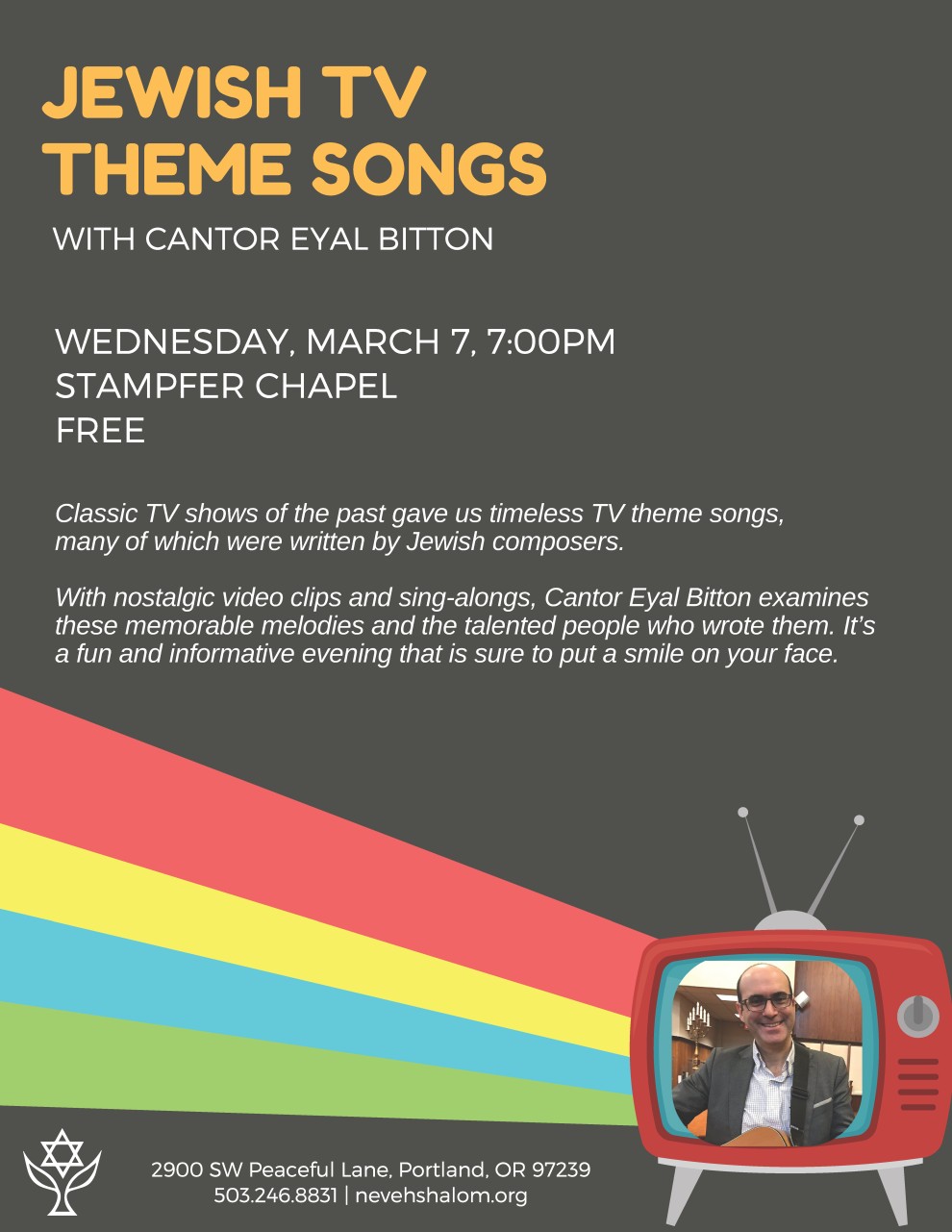 JEWISH TV THEME SONGS

WITH CANTOR EYAL BITTON

WEDNESDAY, MARCH 7, 7:00PM
STAMPFER CHAPEL
FREE

Classic TV shows of the past gave us timeless TV theme songs, many of which were written by Jewish composers.

With nostalgic video clips and sing-alongs, Cantor Eyal Bitton examines these memorable melodies and the talented people who wrote them. It's a fun and informative evening that is sure to put a smile on your face.

2900 SW Peaceful Lane, Portland, OR 97239
503.246.8831 | nevehshalom.org